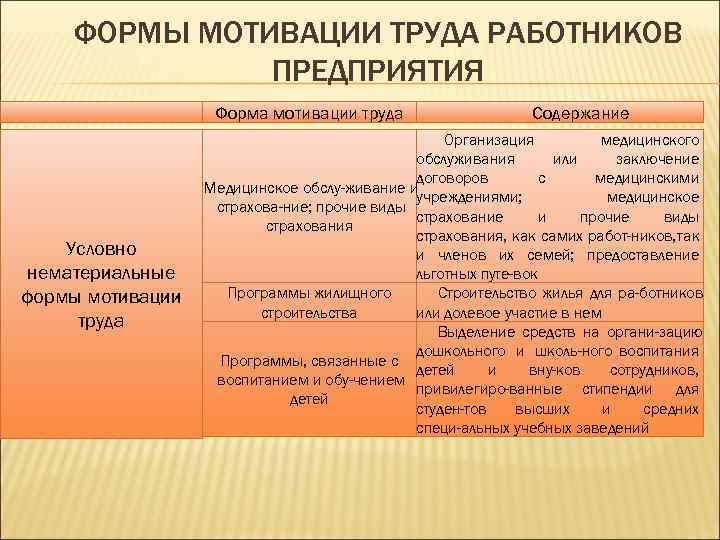 ФОРМЫ МОТИВАЦИИ ТРУДА РАБОТНИКОВ ПРЕДПРИЯТИЯ

| | Форма мотивации труда | Содержание |
|---|---|---|
| Условно нематериальные формы мотивации труда | Медицинское обслу-живание и страхова-ние; прочие виды страхования | Организация медицинского обслуживания или заключение договоров с медицинскими учреждениями; медицинское страхование и прочие виды страхования, как самих работ-ников,так и членов их семей; предоставление льготных путе-вок |
| | Программы жилищного строительства | Строительство жилья для ра-ботников или долевое участие в нем |
| | Программы, связанные с воспитанием и обу-чением детей | Выделение средств на органи-зацию дошкольного и школь-ного воспитания детей и вну-ков сотрудников, привилегиро-ванные стипендии для студен-тов высших и средних специ-альных учебных заведений |